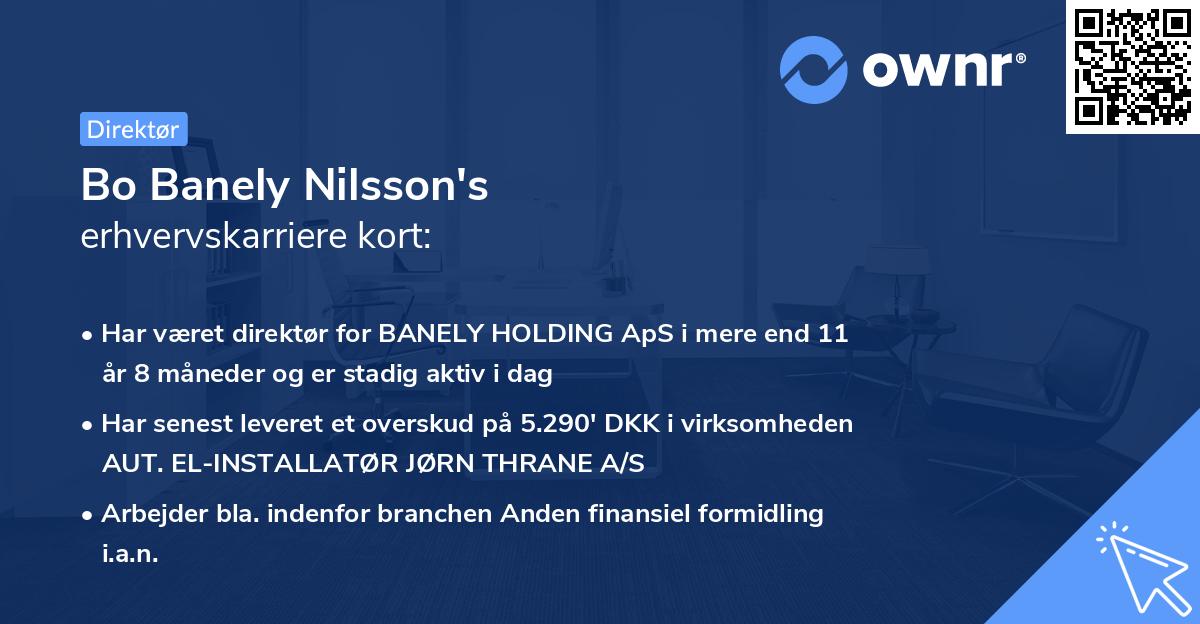 ownr®

Direktør

Bo Banely Nilsson's
erhvervskarriere kort:

• Har været direktør for BANELY HOLDING ApS i mere end 11 år 8 måneder og er stadig aktiv i dag

• Har senest leveret et overskud på 5.290' DKK i virksomheden AUT. EL-INSTALLATØR JØRN THRANE A/S

• Arbejder bla. indenfor branchen Anden finansiel formidling i.a.n.